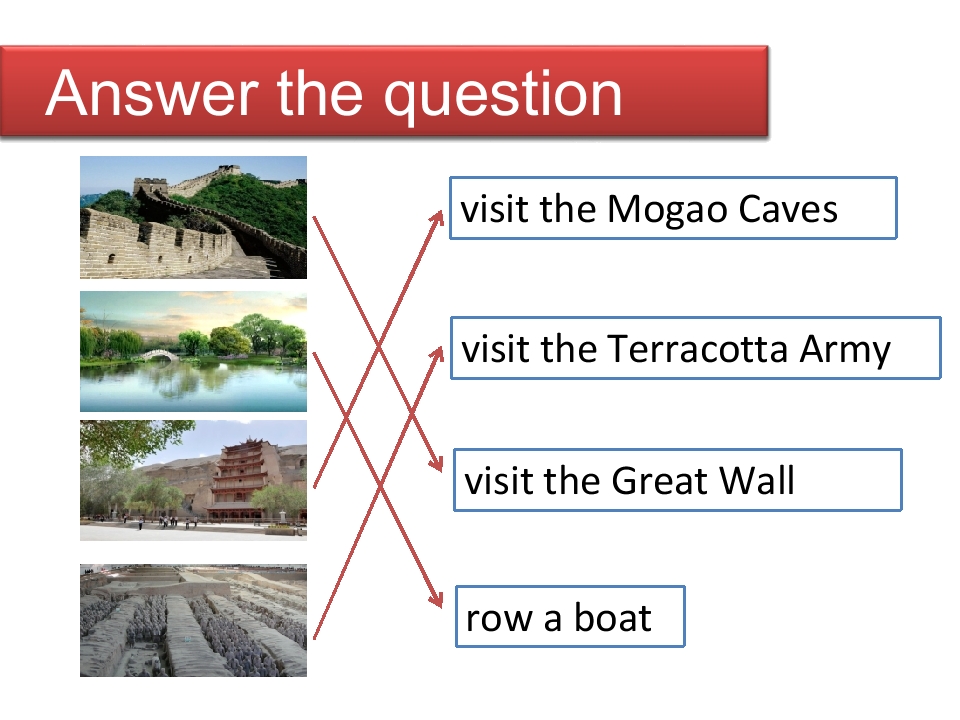 Answer the question

visit the Mogao Caves

visit the Terracotta Army

visit the Great Wall

row a boat